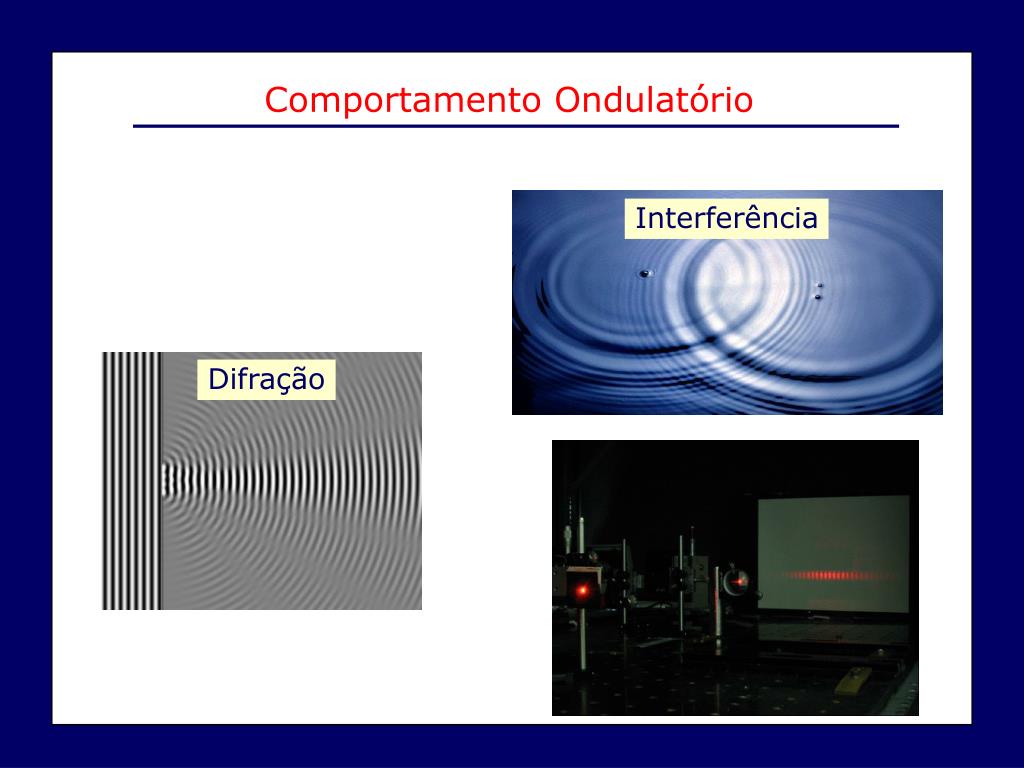 Comportamento Ondulatório

Interferência

Difração